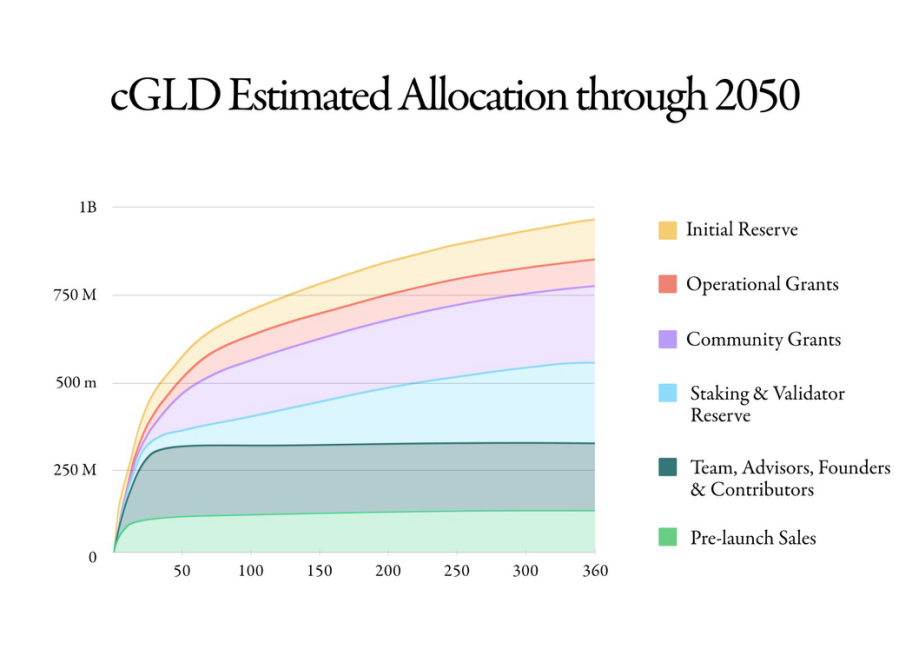 cGLD Estimated Allocation through 2050

1B
750 M
500 m
250 M
0

50
100
150
200
250
300
360

Initial Reserve
Operational Grants
Community Grants
Staking & Validator Reserve
Team, Advisors, Founders & Contributors
Pre-launch Sales